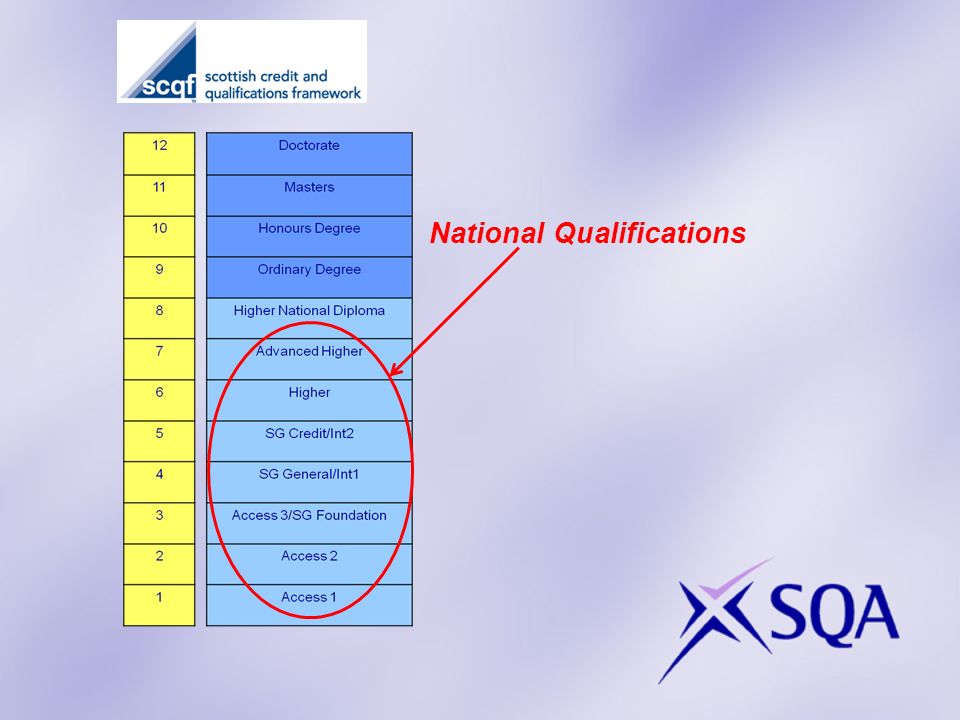 scqf scottish credit and qualifications framework

| 12 | Doctorate |
|---|---|
| 11 | Masters |
| 10 | Honours Degree |
| 9 | Ordinary Degree |
| 8 | Higher National Diploma |
| 7 | Advanced Higher |
| 6 | Higher |
| 5 | SG Credit/Int2 |
| 4 | SG General/Int1 |
| 3 | Access 3/SG Foundation |
| 2 | Access 2 |
| 1 | Access 1 |

National Qualifications

SQA